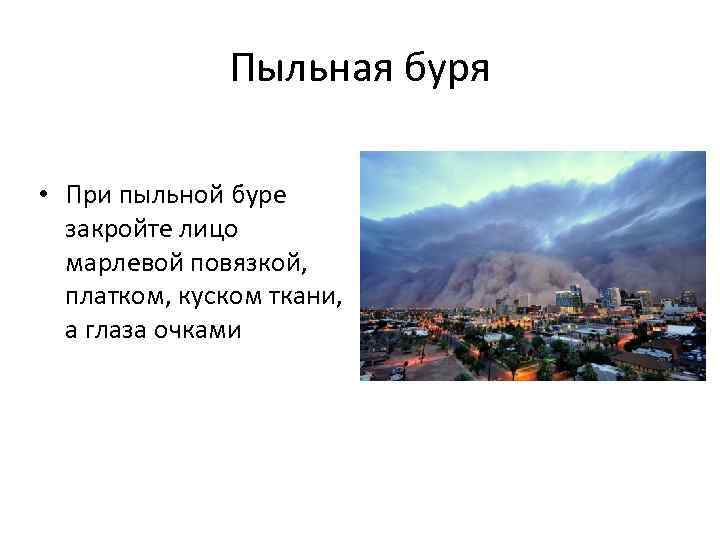 Пыльная буря

• При пыльной буре закройте лицо марлевой повязкой, платком, куском ткани, а глаза очками